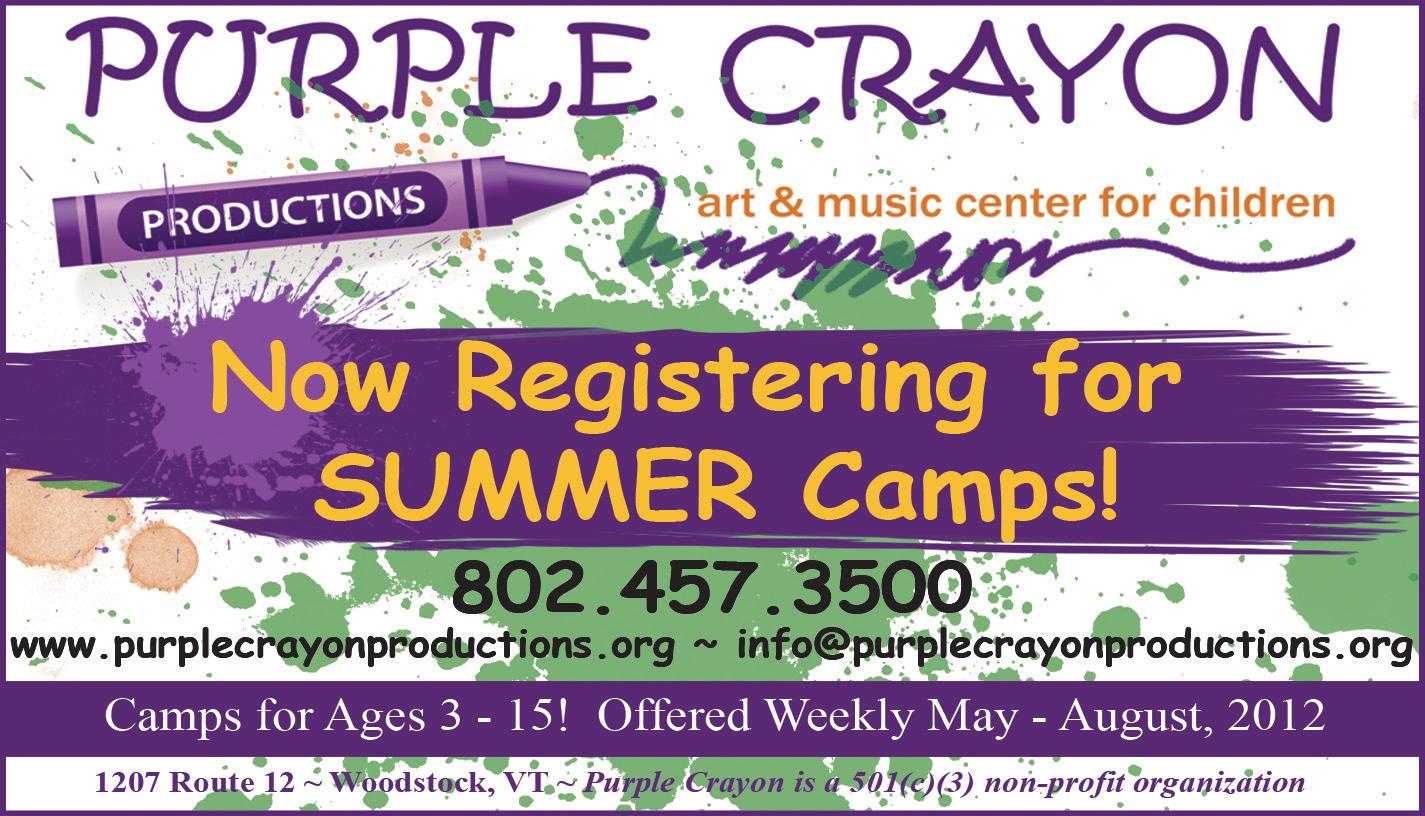 PURPLE CRAYON

PRODUCTIONS

art & music center for children

Now Registering for SUMMER Camps!

802.457.3500

www.purplecrayonproductions.org ~ info@purplecrayonproductions.org

Camps for Ages 3 - 15! Offered Weekly May - August, 2012

1207 Route 12 ~ Woodstock, VT ~ Purple Crayon is a 501(c)(3) non-profit organization